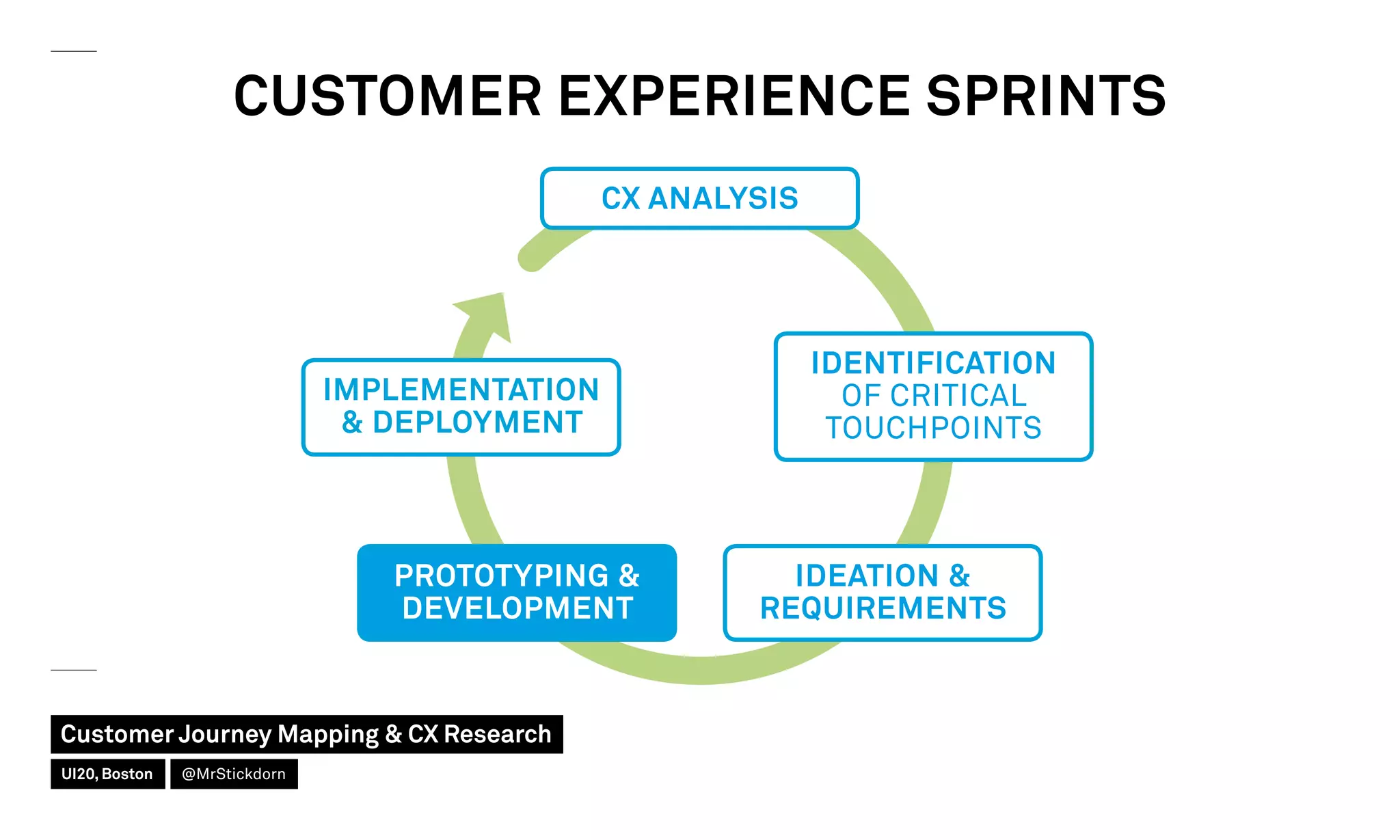 CUSTOMER EXPERIENCE SPRINTS

CX ANALYSIS

IDENTIFICATION OF CRITICAL TOUCHPOINTS

IDEATION & REQUIREMENTS

PROTOTYPING & DEVELOPMENT

IMPLEMENTATION & DEPLOYMENT

Customer Journey Mapping & CX Research

UI20, Boston

@MrStickdorn